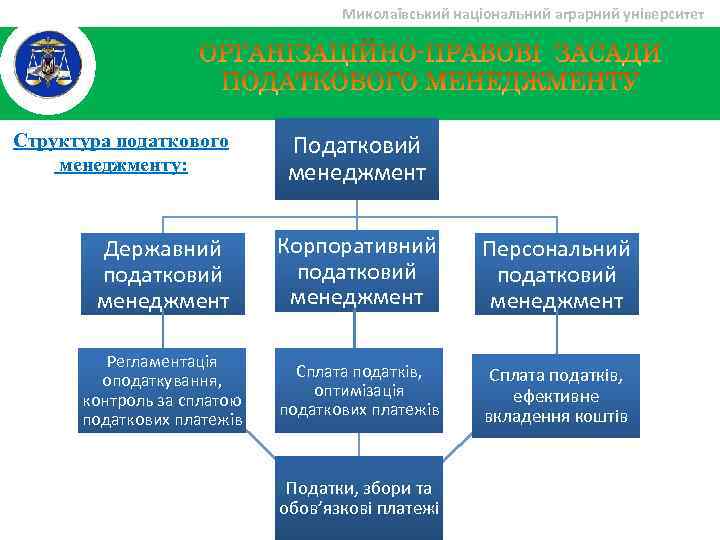 Миколаївський національний аграрний університет

ОРГАНІЗАЦІЙНО-ПРАВОВІ ЗАСАДИ ПОДАТКОВОГО МЕНЕДЖМЕНТУ

Структура податкового менеджменту:

Податковий менеджмент

Державний податковий менеджмент

Корпоративний податковий менеджмент

Персональний податковий менеджмент

Регламентація оподаткування, контроль за сплатою податкових платежів

Сплата податків, оптимізація податкових платежів

Сплата податків, ефективне вкладення коштів

Податки, збори та обов'язкові платежі